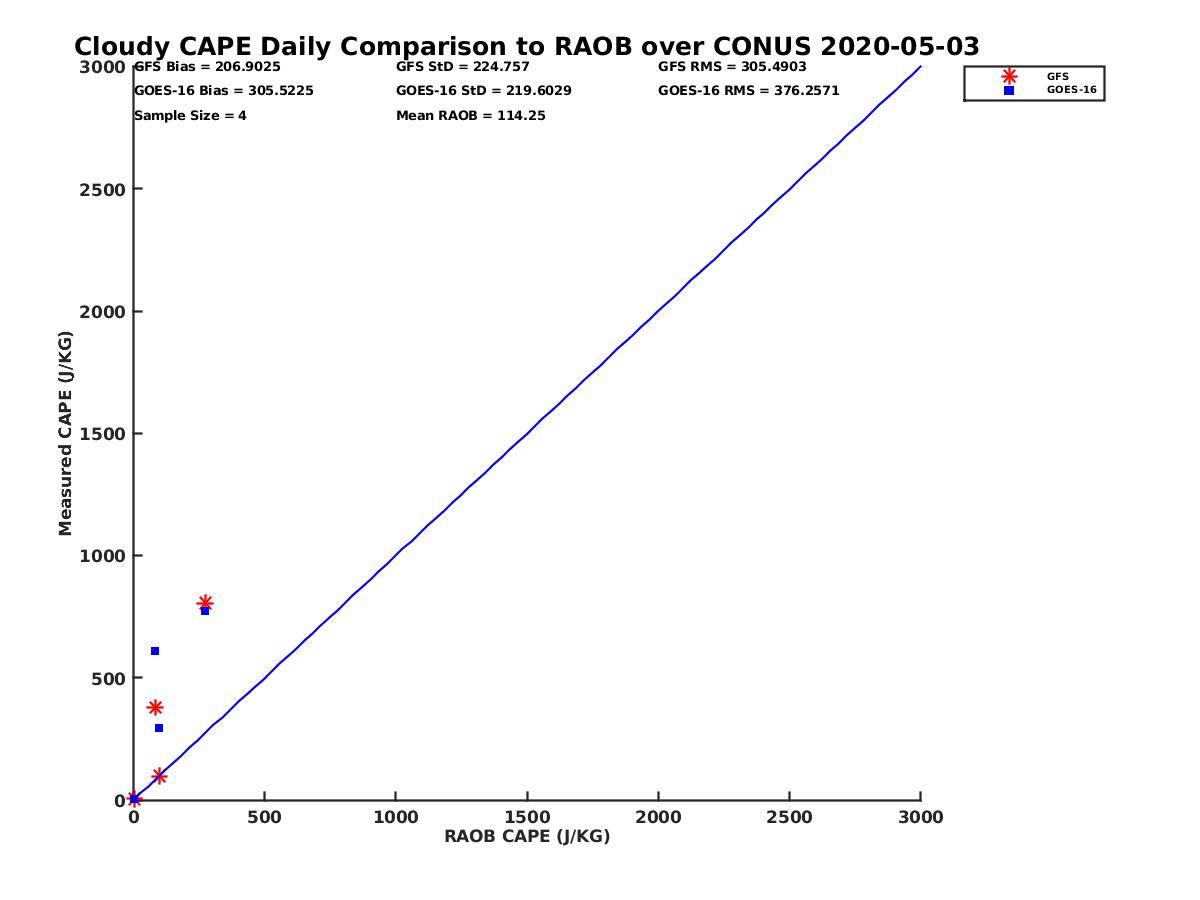 Cloudy CAPE Daily Comparison to RAOB over CONUS 2020-05-03

GFS Bias = 206.9025
GOES-16 Bias = 305.5225
Sample Size = 4

GFS StD = 224.757
GOES-16 StD = 219.6029
Mean RAOB = 114.25

GFS RMS = 305.4903
GOES-16 RMS = 376.2571

GFS
GOES-16

Measured CAPE (J/KG)

3000
2500
2000
1500
1000
500
0

0
500
1000
1500
2000
2500
3000

RAOB CAPE (J/KG)